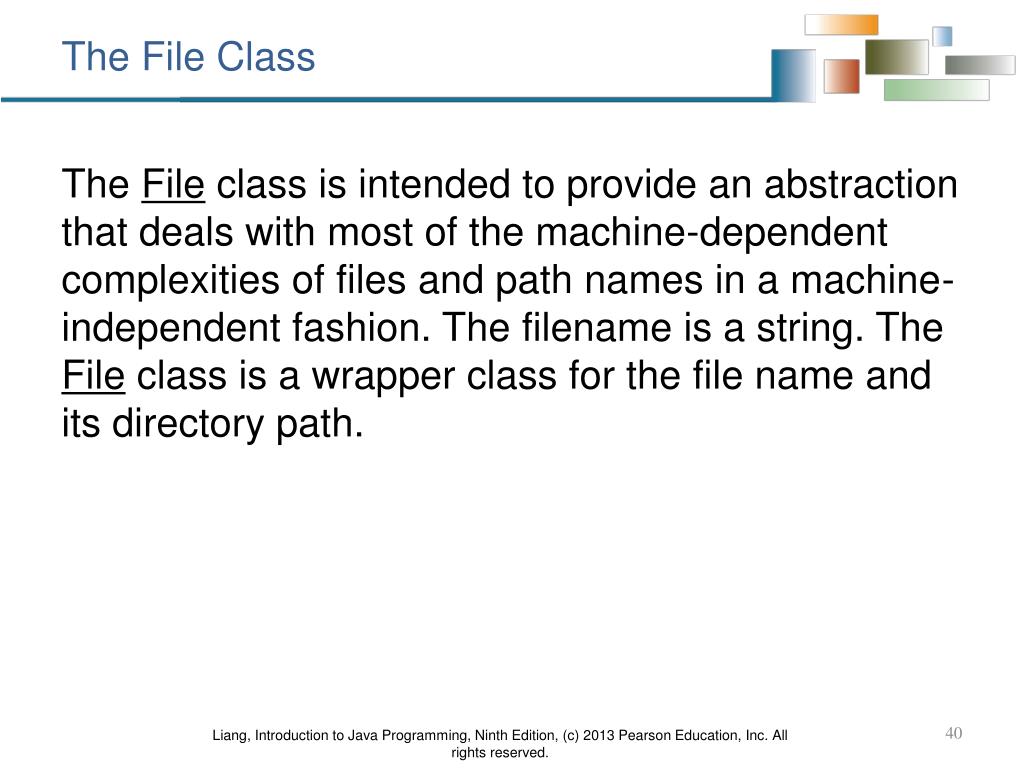 The File Class

The File class is intended to provide an abstraction that deals with most of the machine-dependent complexities of files and path names in a machine-independent fashion. The filename is a string. The File class is a wrapper class for the file name and its directory path.

Liang, Introduction to Java Programming, Ninth Edition, (c) 2013 Pearson Education, Inc. All rights reserved.

40